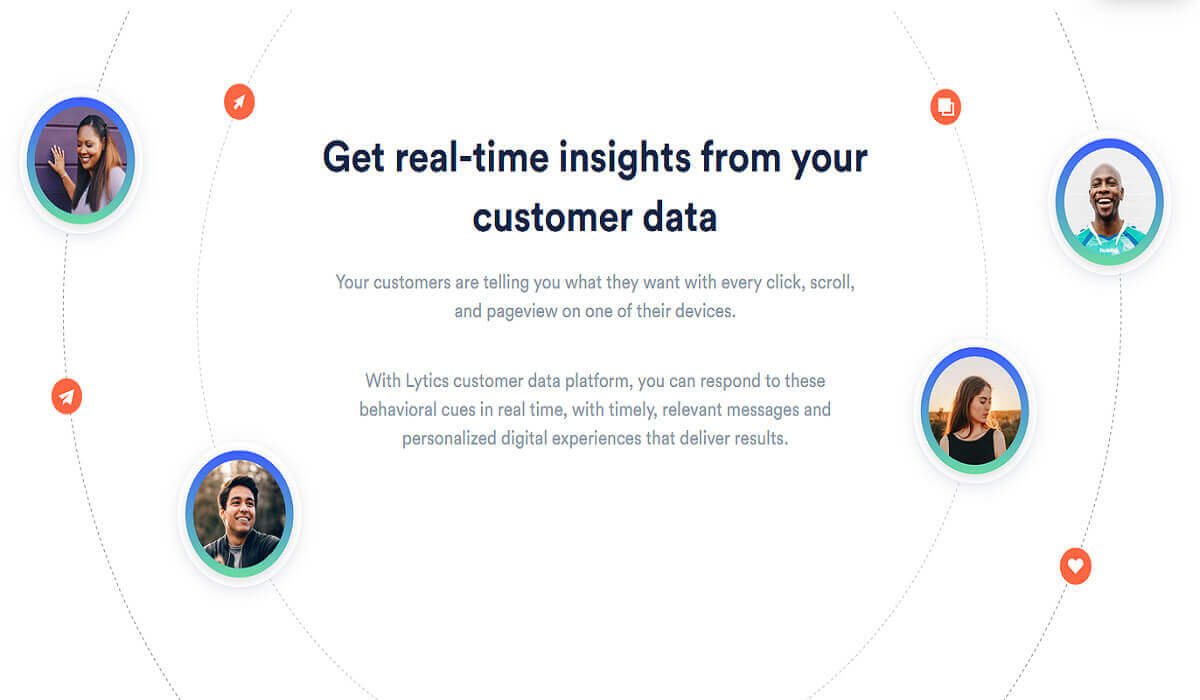 Get real-time insights from your customer data

Your customers are telling you what they want with every click, scroll, and pageview on one of their devices.

With Lytics customer data platform, you can respond to these behavioral cues in real time, with timely, relevant messages and personalized digital experiences that deliver results.